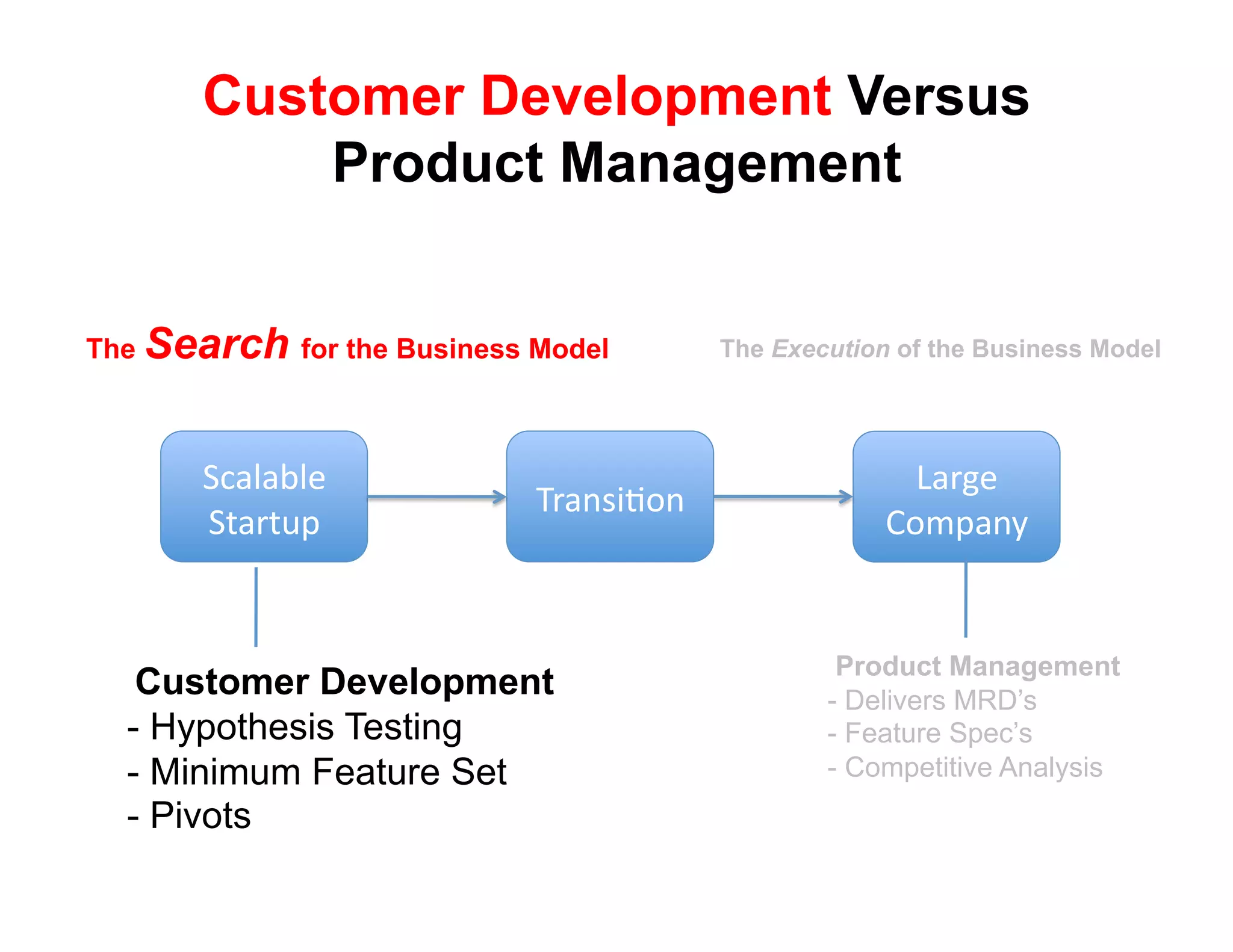 Customer Development Versus Product Management

The Search for the Business Model

The Execution of the Business Model

Scalable Startup

Transition

Large Company

Customer Development
- Hypothesis Testing
- Minimum Feature Set
- Pivots

Product Management
- Delivers MRD's
- Feature Spec's
- Competitive Analysis